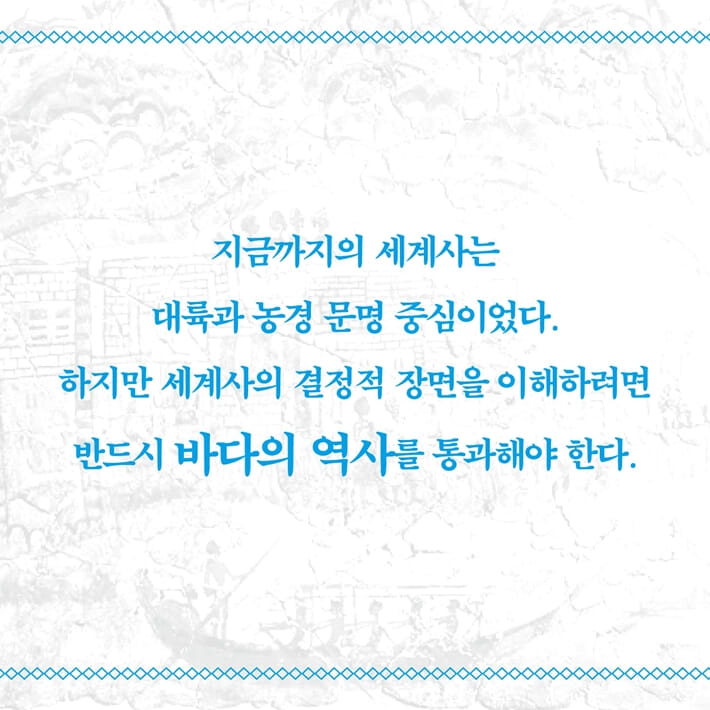 지금까지의 세계사는
대륙과 농경 문명 중심이었다.
하지만 세계사의 결정적 장면을 이해하려면
반드시 바다의 역사를 통과해야 한다.